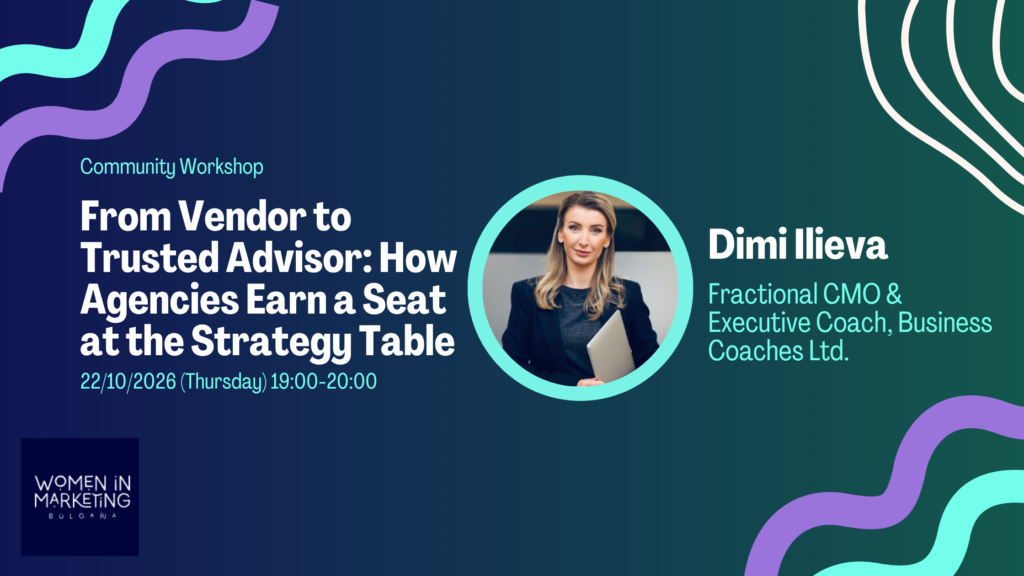 Community Workshop

From Vendor to Trusted Advisor: How Agencies Earn a Seat at the Strategy Table

22/10/2026 (Thursday) 19:00-20:00

Dimi Ilieva

Fractional CMO & Executive Coach, Business Coaches Ltd.

WOMEN IN MARKETING BULGARIA